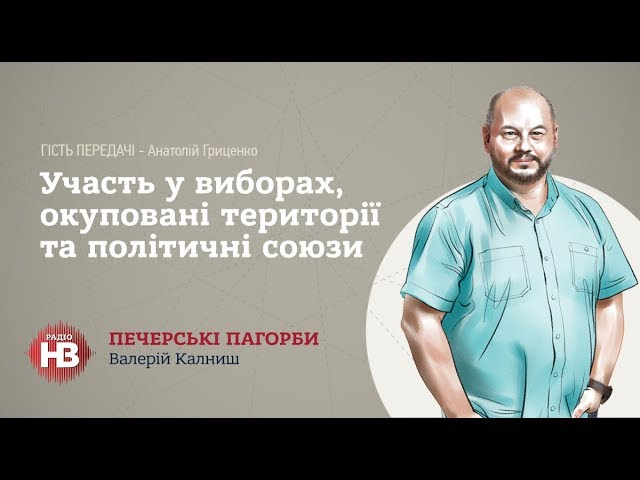 ГІСТЬ ПЕРЕДАЧІ - Анатолій Гриценко

Участь у виборах, окуповані території та політичні союзи

РАДІО НВ

ПЕЧЕРСЬКІ ПАГОРБИ
Валерій Калниш